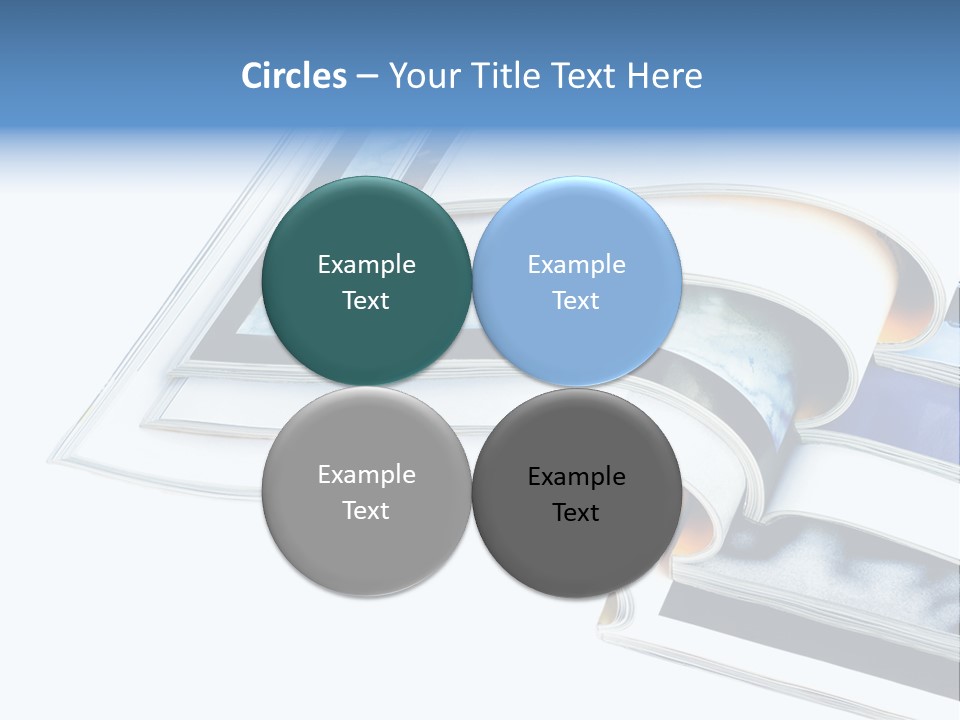 Circles – Your Title Text Here

Example Text

Example Text

Example Text

Example Text